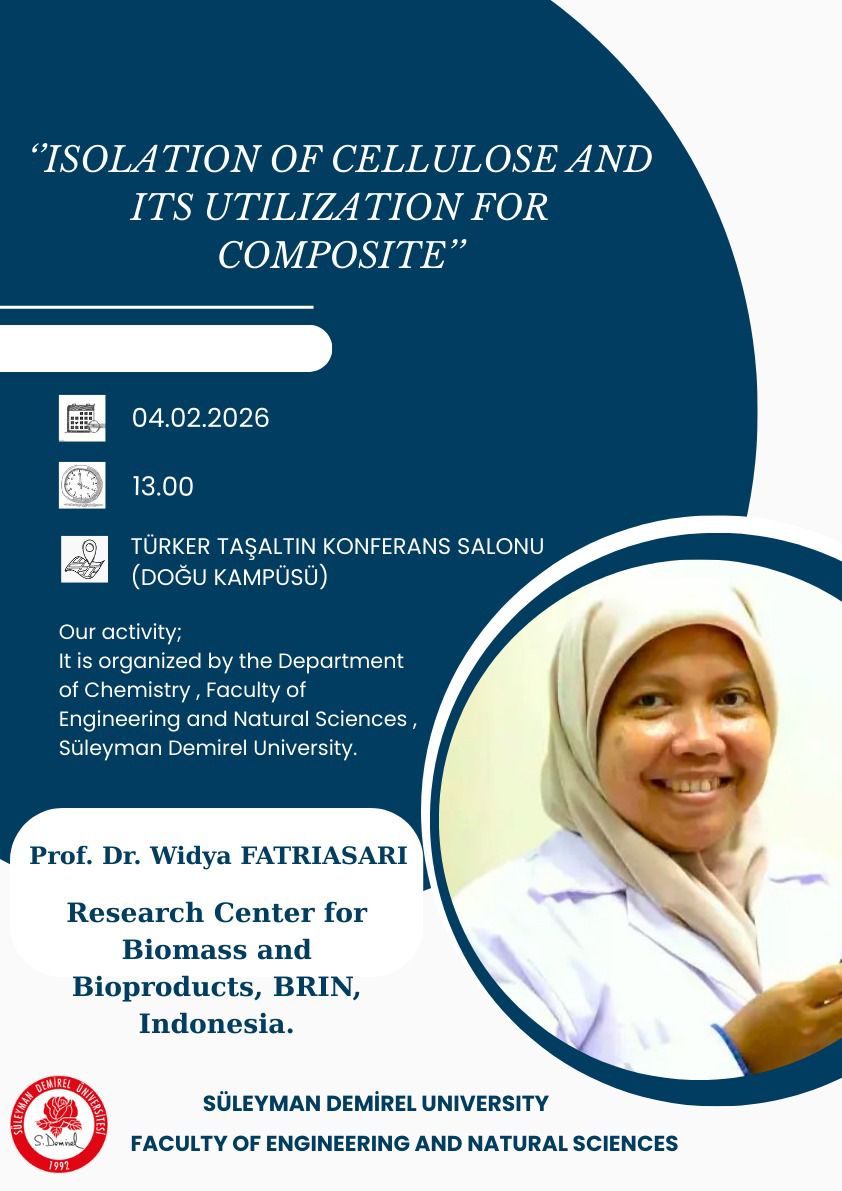 ‘‘ISOLATION OF CELLULOSE AND ITS UTILIZATION FOR COMPOSITE’’

04.02.2026

13.00

TÜRKER TAŞALTIN KONFERANS SALONU (DOĞU KAMPÜSÜ)

Our activity;
It is organized by the Department of Chemistry , Faculty of Engineering and Natural Sciences , Süleyman Demirel University.

Prof. Dr. Widya FATRIASARI

Research Center for Biomass and Bioproducts, BRIN, Indonesia.

SÜLEYMAN DEMİREL ÜNİVERSİTESİ
S. Demirel
1992

SÜLEYMAN DEMİREL UNIVERSITY
FACULTY OF ENGINEERING AND NATURAL SCIENCES